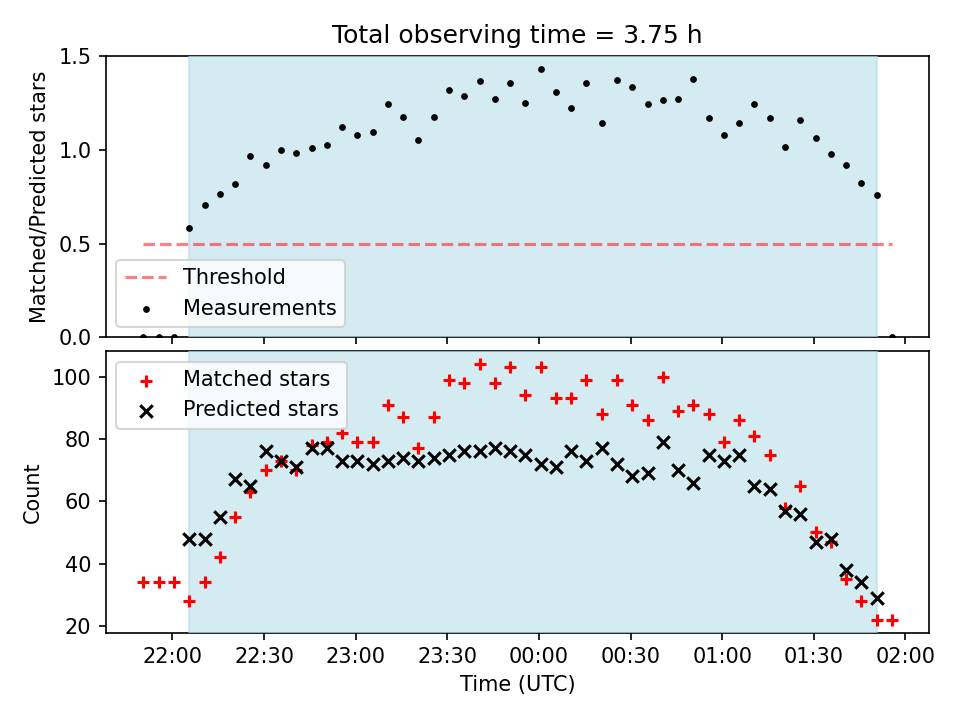 Total observing time = 3.75 h

Matched/Predicted stars

1.5
1.0
0.5
0.0

Threshold
Measurements

Matched stars
Predicted stars

Count

100
80
60
40
20

22:00
22:30
23:00
23:30
00:00
00:30
01:00
01:30
02:00

Time (UTC)